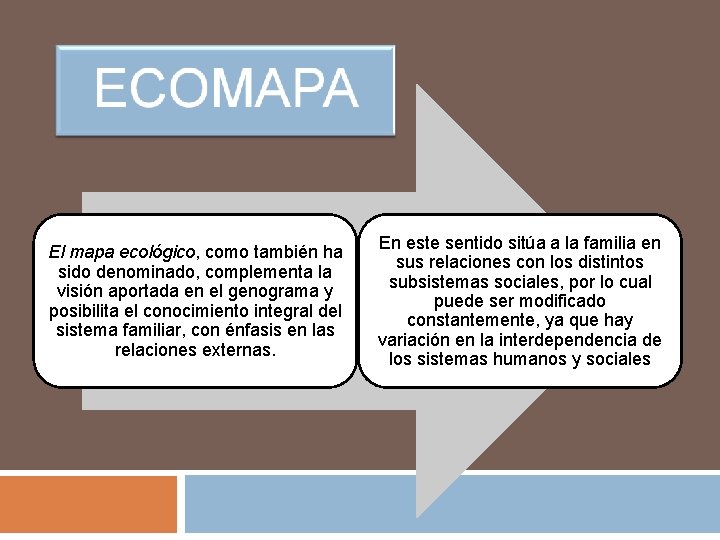 ECOMAPA

El mapa ecológico, como también ha sido denominado, complementa la visión aportada en el genograma y posibilita el conocimiento integral del sistema familiar, con énfasis en las relaciones externas.

En este sentido sitúa a la familia en sus relaciones con los distintos subsistemas sociales, por lo cual puede ser modificado constantemente, ya que hay variación en la interdependencia de los sistemas humanos y sociales